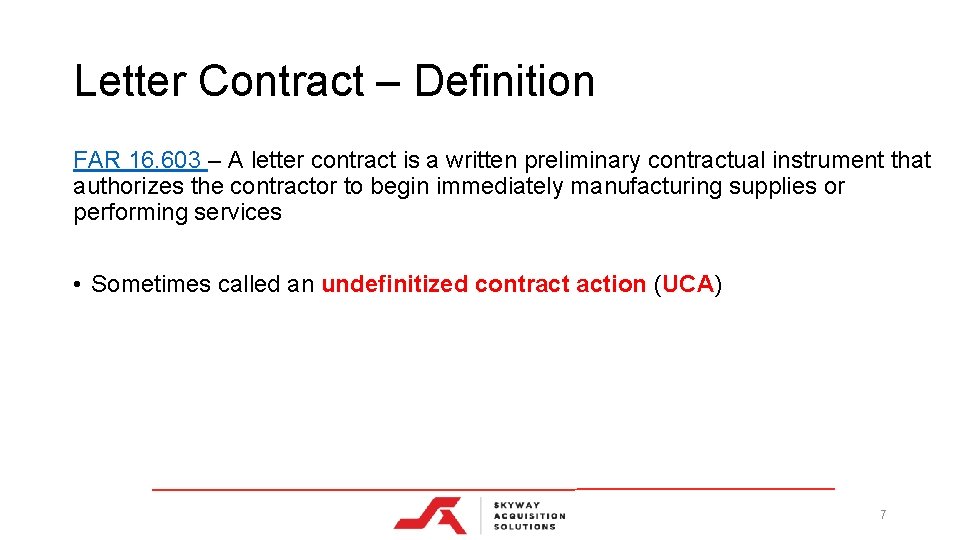 Letter Contract – Definition

FAR 16.603 – A letter contract is a written preliminary contractual instrument that authorizes the contractor to begin immediately manufacturing supplies or performing services

• Sometimes called an undefinitized contract action (UCA)

SKYWAY ACQUISITION SOLUTIONS

7